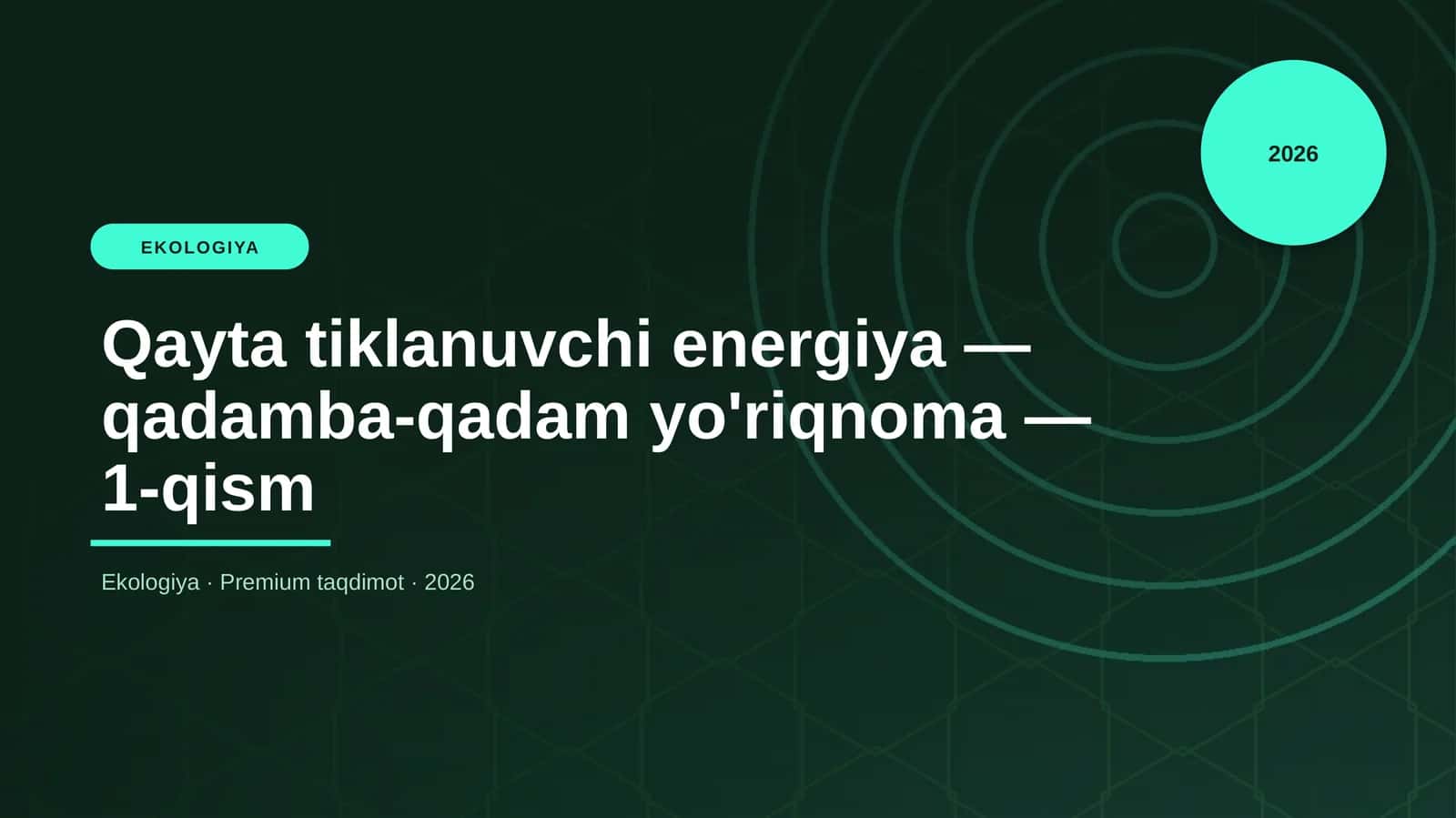 2026

EKOLOGIYA

Qayta tiklanuvchi energiya — qadamba-qadam yo'riqnoma — 1-qism

Ekologiya · Premium taqdimot · 2026